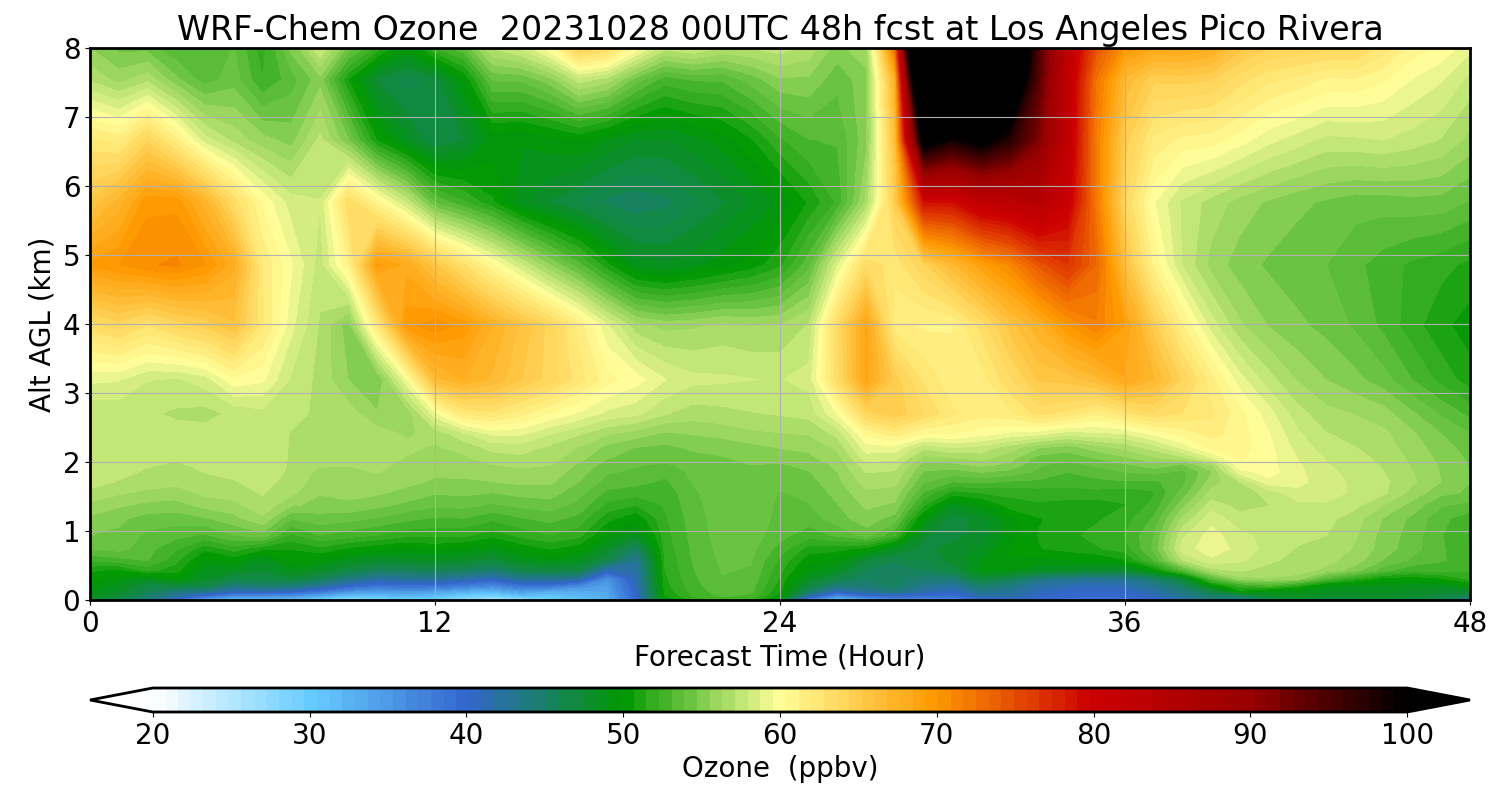 WRF-Chem Ozone 20231028 00UTC 48h fcst at Los Angeles Pico Rivera

Alt AGL (km)

8
7
6
5
4
3
2
1
0

0
12
24
36
48

Forecast Time (Hour)

20
30
40
50
60
70
80
90
100

Ozone (ppbv)